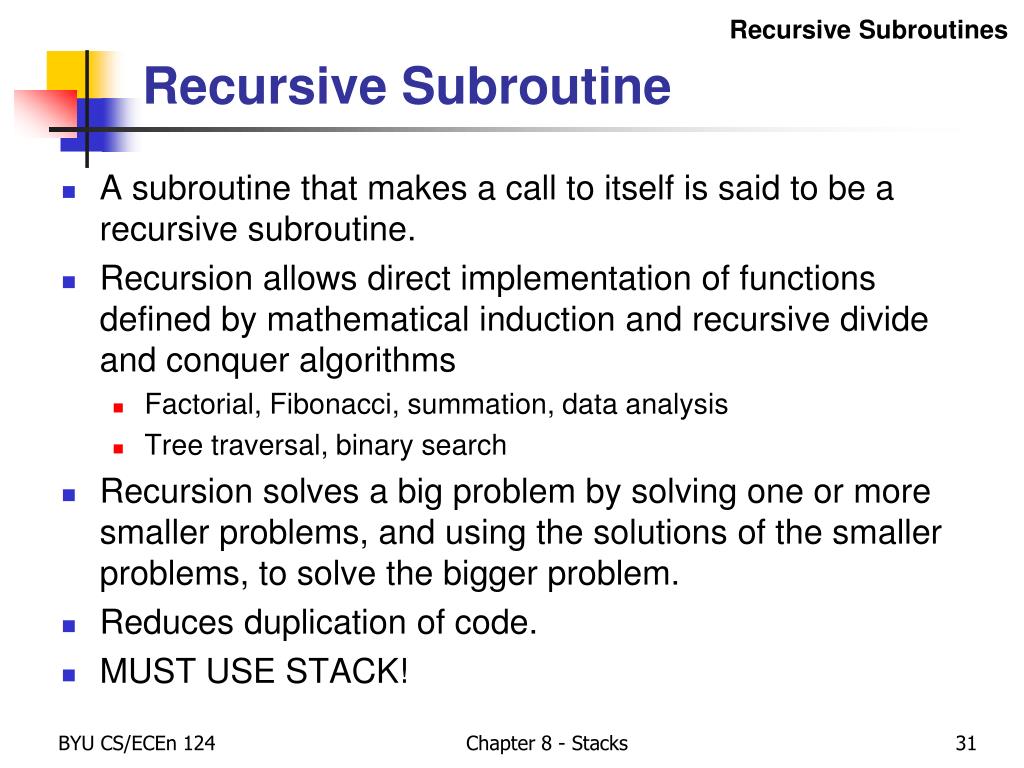 Recursive Subroutines

Recursive Subroutine

- A subroutine that makes a call to itself is said to be a recursive subroutine.
- Recursion allows direct implementation of functions defined by mathematical induction and recursive divide and conquer algorithms
  - Factorial, Fibonacci, summation, data analysis
  - Tree traversal, binary search
- Recursion solves a big problem by solving one or more smaller problems, and using the solutions of the smaller problems, to solve the bigger problem.
- Reduces duplication of code.
- MUST USE STACK!

BYU CS/ECEn 124

Chapter 8 - Stacks

31